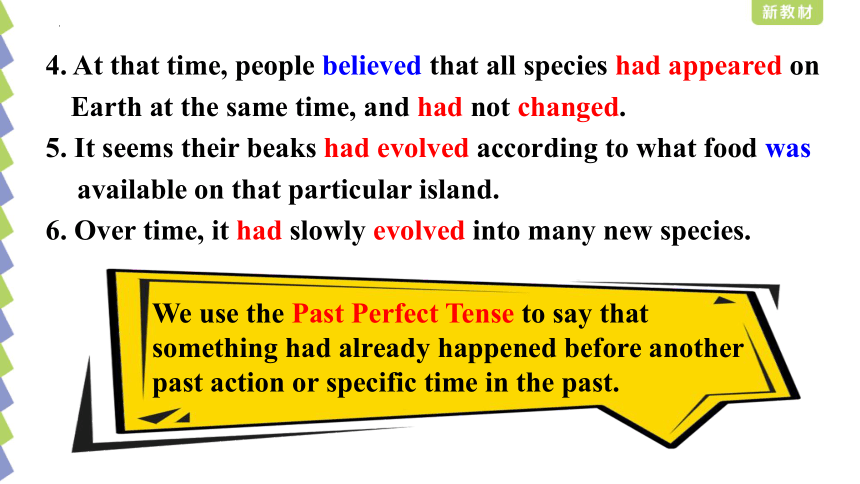 新教材

4. At that time, people believed that all species had appeared on Earth at the same time, and had not changed.
5. It seems their beaks had evolved according to what food was available on that particular island.
6. Over time, it had slowly evolved into many new species.

We use the Past Perfect Tense to say that something had already happened before another past action or specific time in the past.